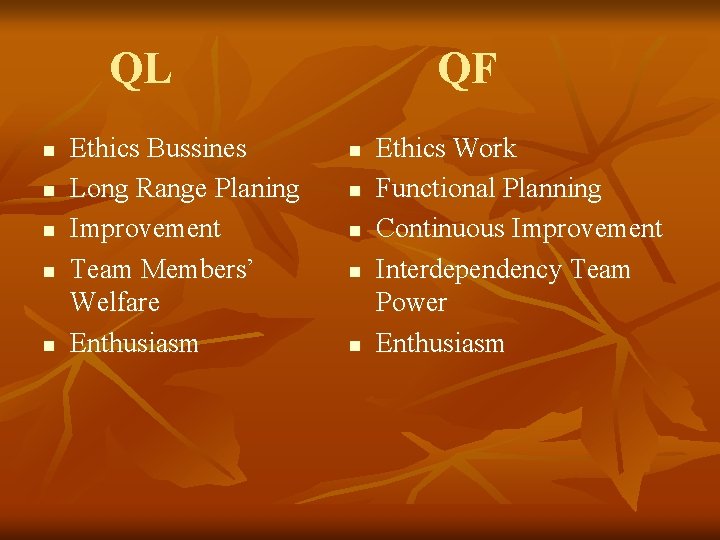 QL

- Ethics Bussines
- Long Range Planing
- Improvement
- Team Members' Welfare
- Enthusiasm

QF

- Ethics Work
- Functional Planning
- Continuous Improvement
- Interdependency Team Power
- Enthusiasm